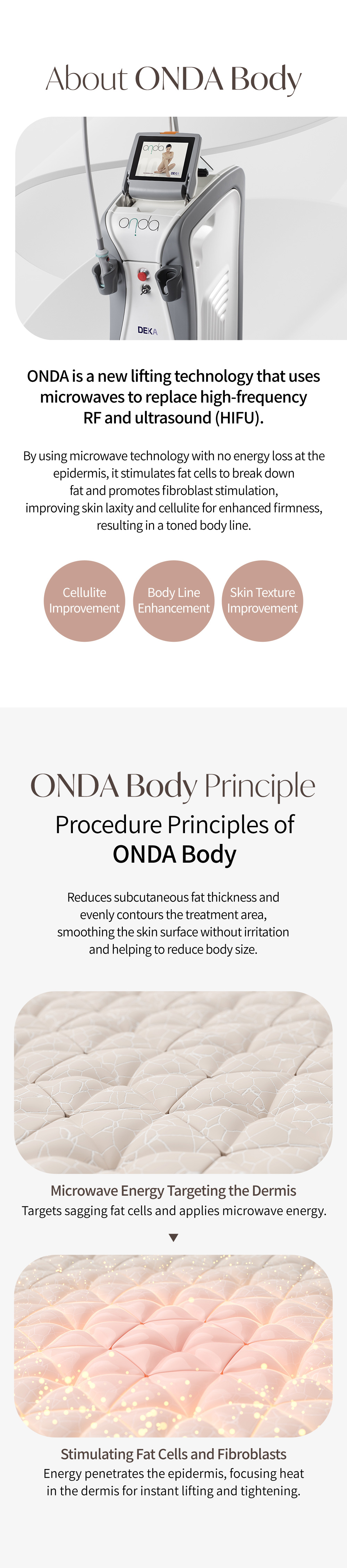 About ONDA Body

onda

DEKA

onda

DEKA

ONDA is a new lifting technology that uses microwaves to replace high-frequency RF and ultrasound (HIFU).

By using microwave technology with no energy loss at the epidermis, it stimulates fat cells to break down fat and promotes fibroblast stimulation, improving skin laxity and cellulite for enhanced firmness, resulting in a toned body line.

Cellulite Improvement

Body Line Enhancement

Skin Texture Improvement

ONDA Body Principle

Procedure Principles of ONDA Body

Reduces subcutaneous fat thickness and evenly contours the treatment area, smoothing the skin surface without irritation and helping to reduce body size.

Microwave Energy Targeting the Dermis
Targets sagging fat cells and applies microwave energy.

▼

Stimulating Fat Cells and Fibroblasts
Energy penetrates the epidermis, focusing heat in the dermis for instant lifting and tightening.